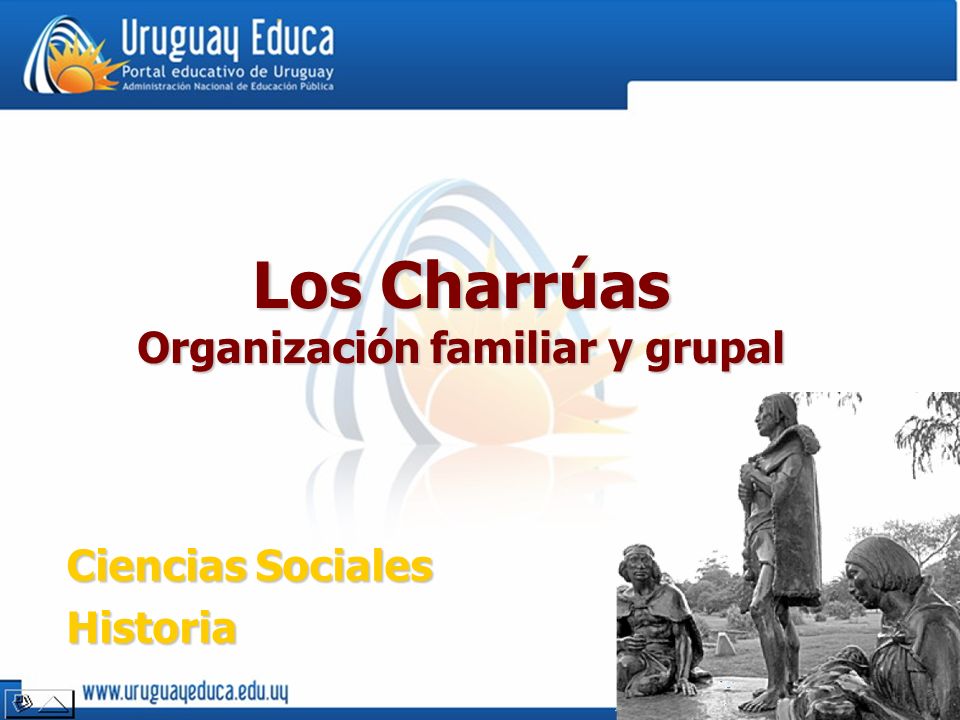 Uruguay Educa
Portal educativo de Uruguay
Administración Nacional de Educación Pública

Los Charrúas
Organización familiar y grupal

Ciencias Sociales
Historia

www.uruguayeduca.edu.uy